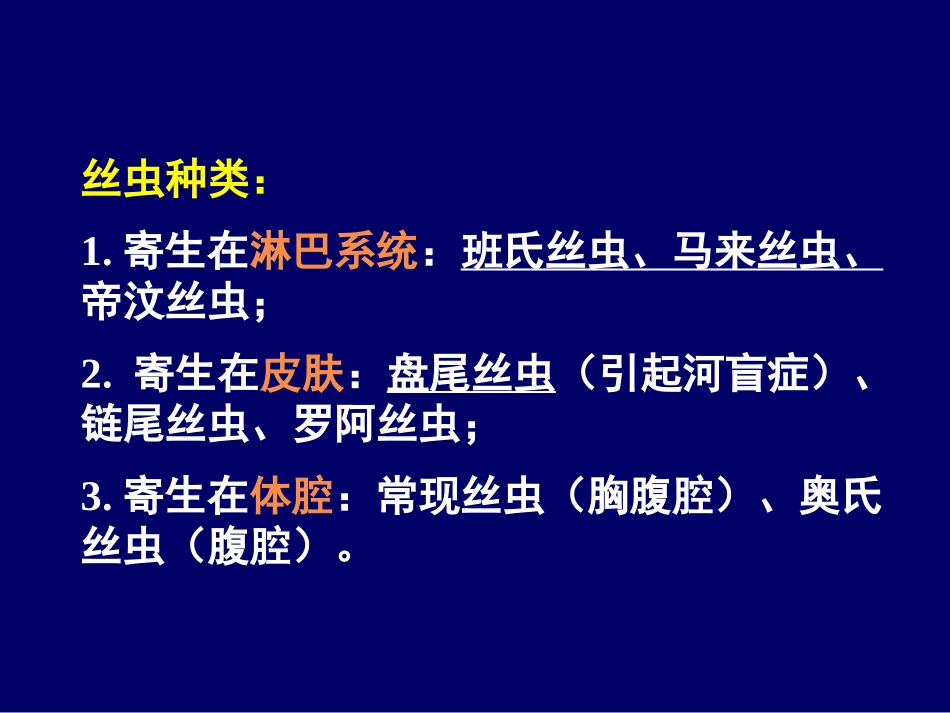 丝虫种类：

1. 寄生在淋巴系统：班氏丝虫、马来丝虫、帝汶丝虫；

2. 寄生在皮肤：盘尾丝虫（引起河盲症）、链尾丝虫、罗阿丝虫；

3. 寄生在体腔：常现丝虫（胸腹腔）、奥氏丝虫（腹腔）。